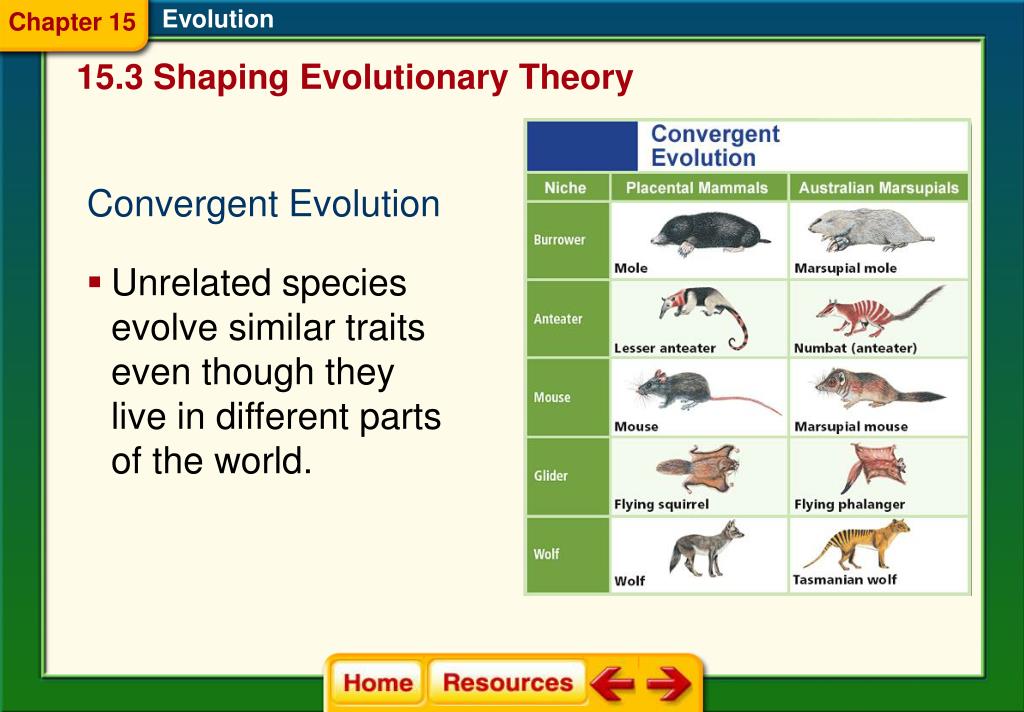 Chapter 15 Evolution

15.3 Shaping Evolutionary Theory

Convergent Evolution

▪ Unrelated species evolve similar traits even though they live in different parts of the world.

Convergent Evolution

| Niche | Placental Mammals | Australian Marsupials |
|---|---|---|
| Burrower | Mole | Marsupial mole |
| Anteater | Lesser anteater | Numbat (anteater) |
| Mouse | Mouse | Marsupial mouse |
| Glider | Flying squirrel | Flying phalanger |
| Wolf | Wolf | Tasmanian wolf |

Home Resources